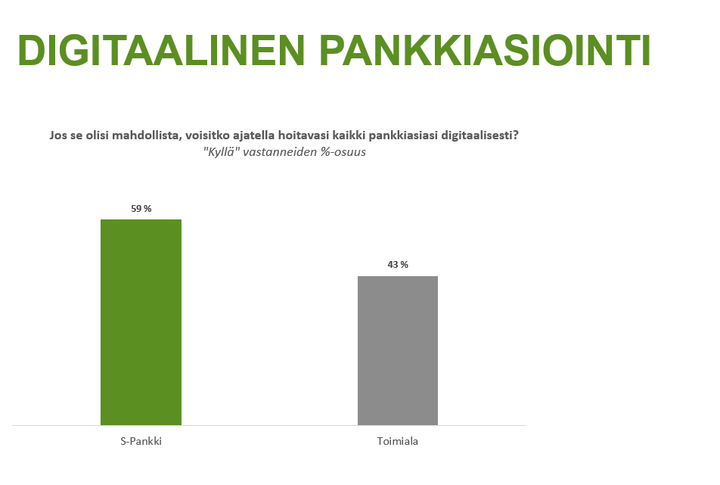 DIGITAALINEN PANKKIASIOINTI

Jos se olisi mahdollista, voisitko ajatella hoitavasi kaikki pankkiasiasi digitaalisesti?
"Kyllä" vastanneiden %-osuus

59 %

43 %

S-Pankki

Toimiala